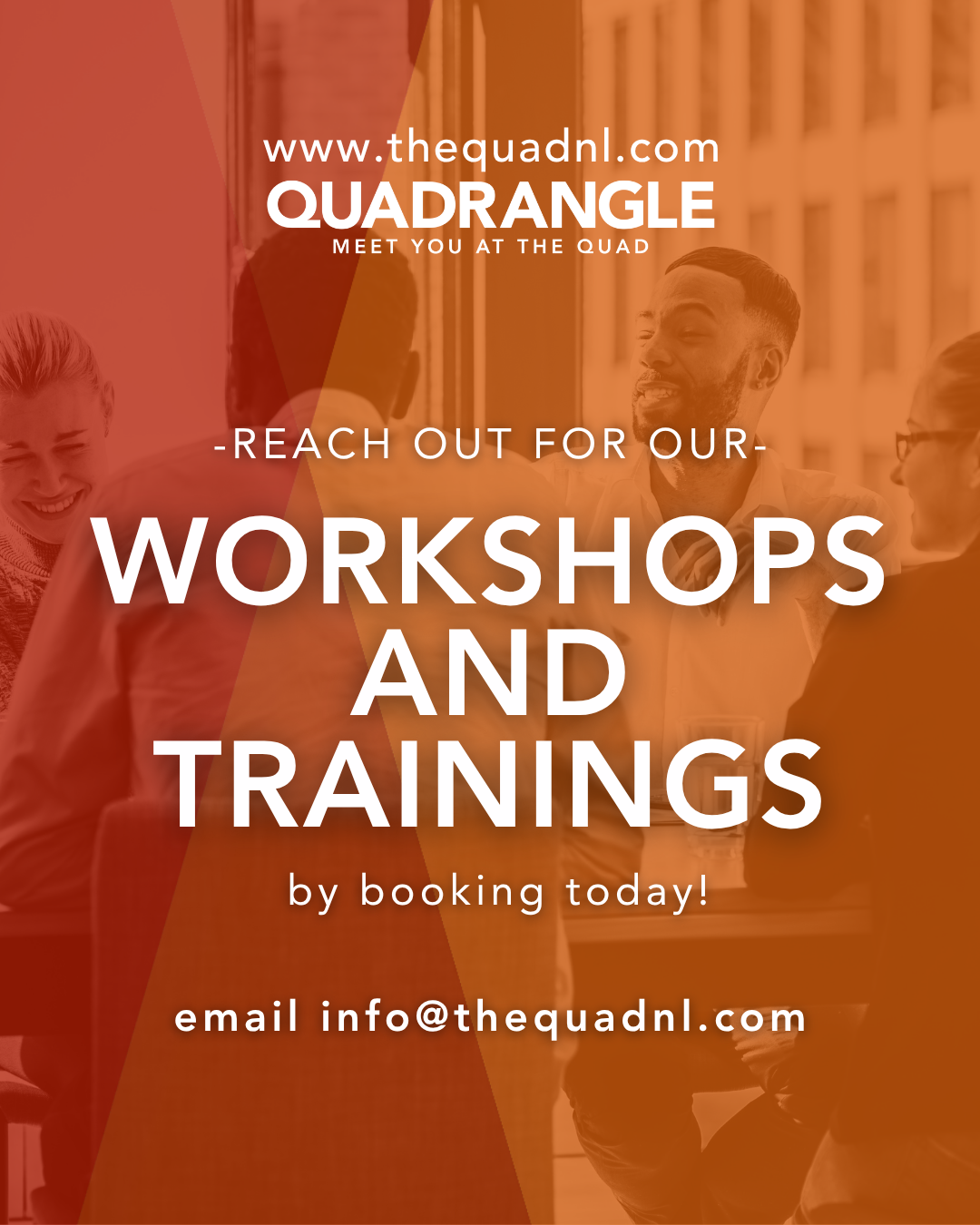 www.thequadnl.com
QUADRANGLE
MEET YOU AT THE QUAD

-REACH OUT FOR OUR-

WORKSHOPS AND TRAININGS

by booking today!

email info@thequadnl.com